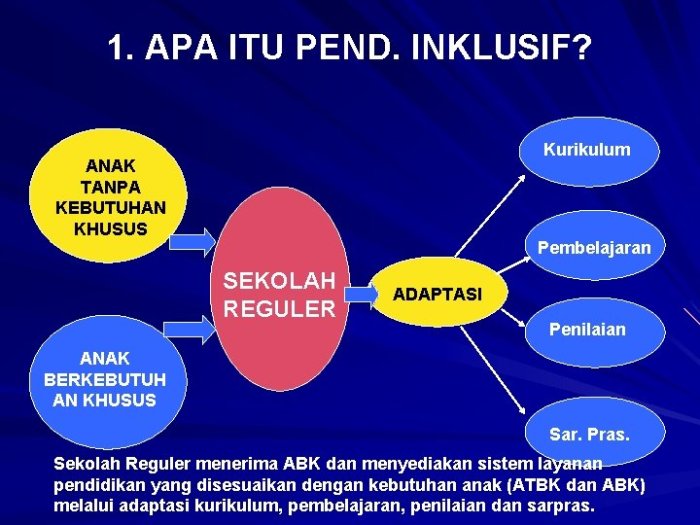 1. APA ITU PEND. INKLUSIF?

ANAK TANPA KEBUTUHAN KHUSUS

ANAK BERKEBUTUHAN KHUSUS

SEKOLAH REGULER

ADAPTASI

Kurikulum

Pembelajaran

Penilaian

Sar. Pras.

Sekolah Reguler menerima ABK dan menyediakan sistem layanan pendidikan yang disesuaikan dengan kebutuhan anak (ATBK dan ABK) melalui adaptasi kurikulum, pembelajaran, penilaian dan sarpras.